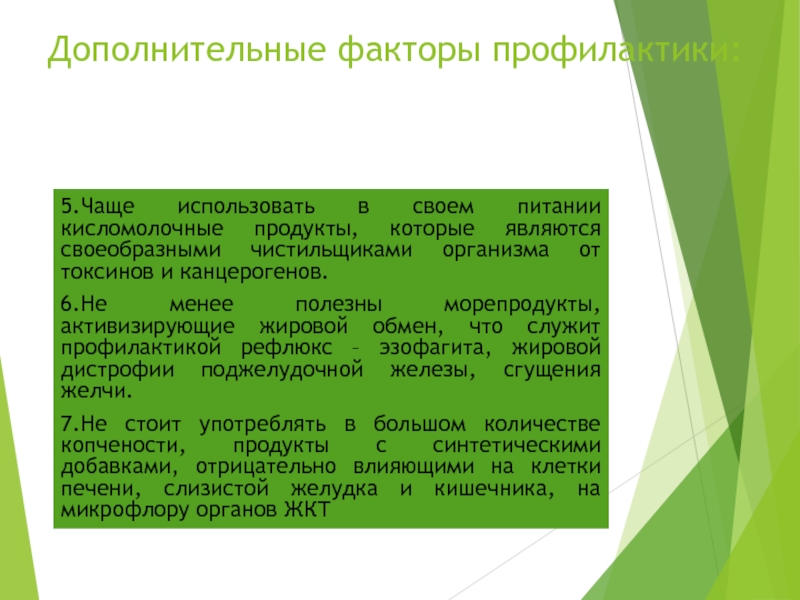 Дополнительные факторы профилактики:

5.Чаще использовать в своем питании кисломолочные продукты, которые являются своеобразными чистильщиками организма от токсинов и канцерогенов.

6.Не менее полезны морепродукты, активизирующие жировой обмен, что служит профилактикой рефлюкс – эзофагита, жировой дистрофии поджелудочной железы, сгущения желчи.

7.Не стоит употреблять в большом количестве копчености, продукты с синтетическими добавками, отрицательно влияющими на клетки печени, слизистой желудка и кишечника, на микрофлору органов ЖКТ